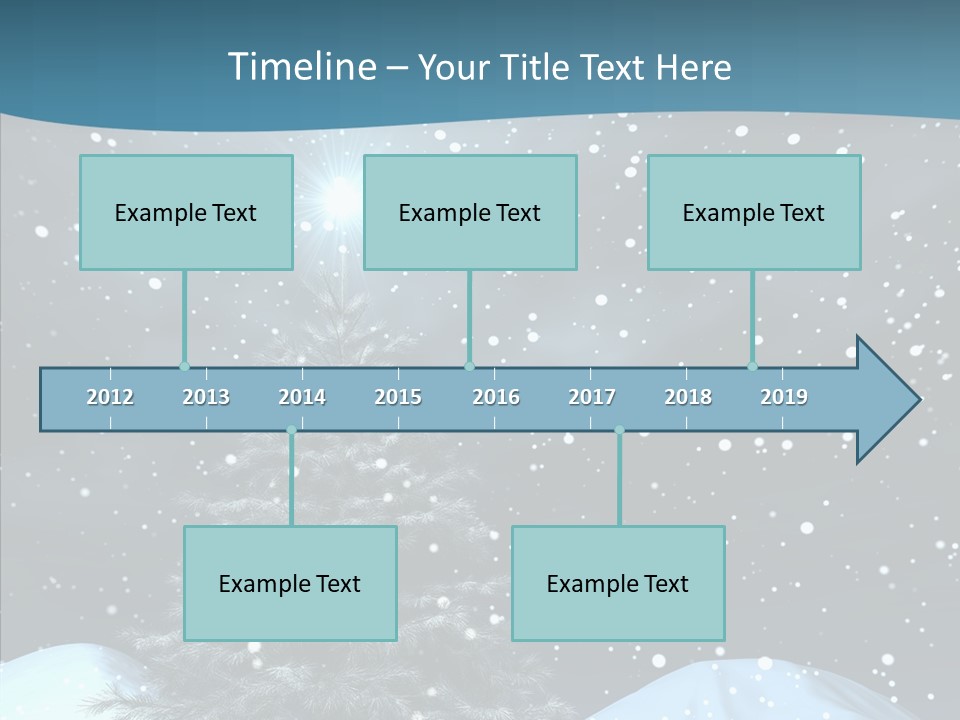 Timeline – Your Title Text Here

Example Text

Example Text

Example Text

2012 2013 2014 2015 2016 2017 2018 2019

Example Text

Example Text